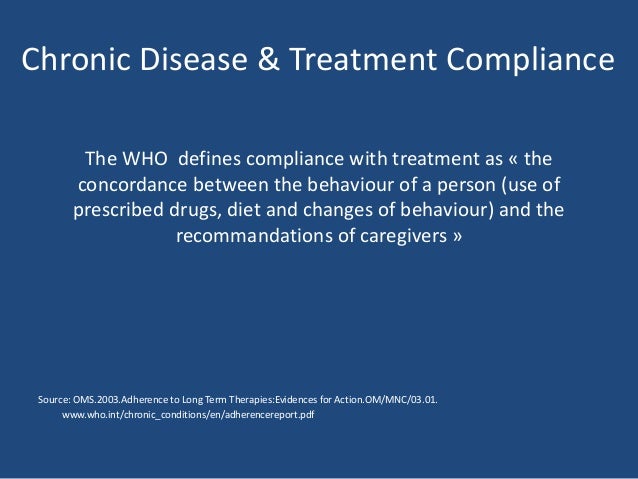 Chronic Disease & Treatment Compliance

The WHO defines compliance with treatment as « the concordance between the behaviour of a person (use of prescribed drugs, diet and changes of behaviour) and the recommandations of caregivers »

Source: OMS.2003.Adherence to Long Term Therapies:Evidences for Action.OM/MNC/03.01.
www.who.int/chronic_conditions/en/adherencereport.pdf